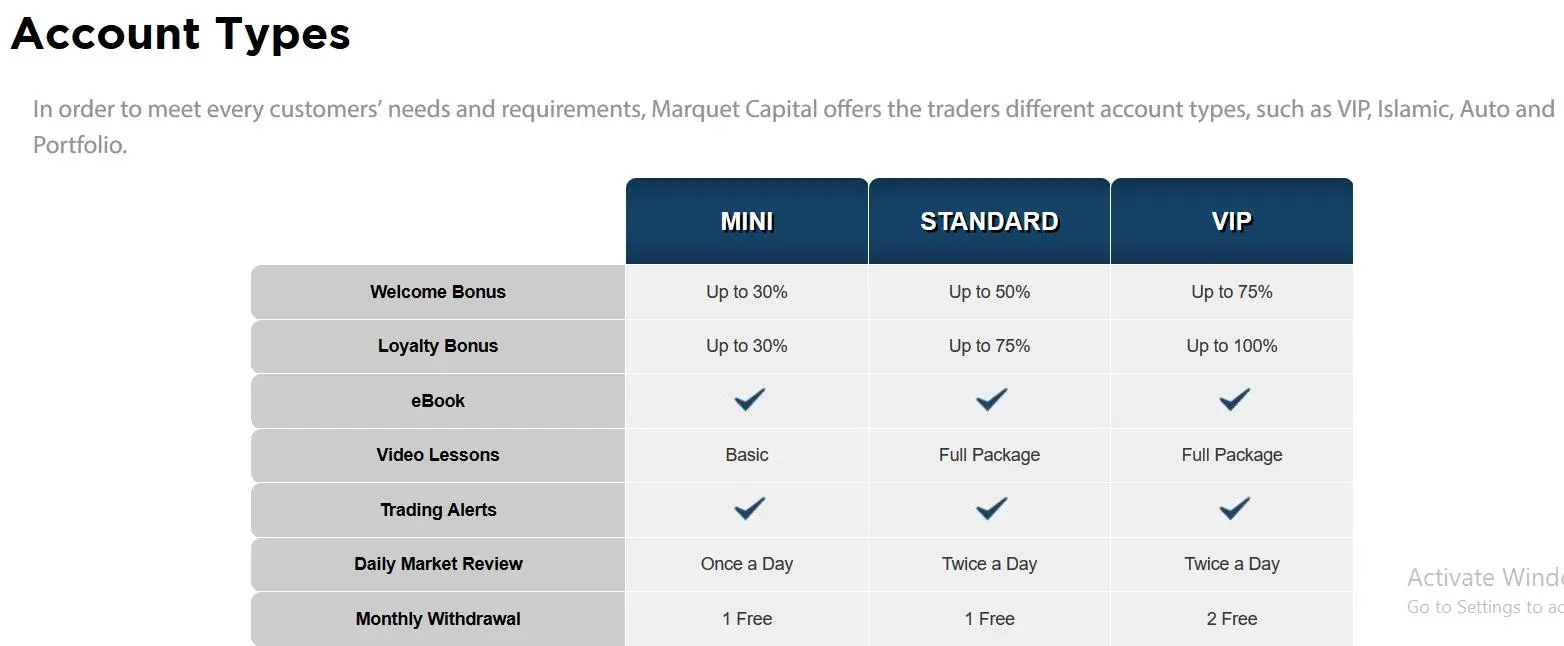 Account Types

In order to meet every customers' needs and requirements, Marquet Capital offers the traders different account types, such as VIP, Islamic, Auto and Portfolio.

| | MINI | STANDARD | VIP |
|---|---|---|---|
| Welcome Bonus | Up to 30% | Up to 50% | Up to 75% |
| Loyalty Bonus | Up to 30% | Up to 75% | Up to 100% |
| eBook | ✓ | ✓ | ✓ |
| Video Lessons | Basic | Full Package | Full Package |
| Trading Alerts | ✓ | ✓ | ✓ |
| Daily Market Review | Once a Day | Twice a Day | Twice a Day |
| Monthly Withdrawal | 1 Free | 1 Free | 2 Free |

Activate Windo
Go to Settings to ac